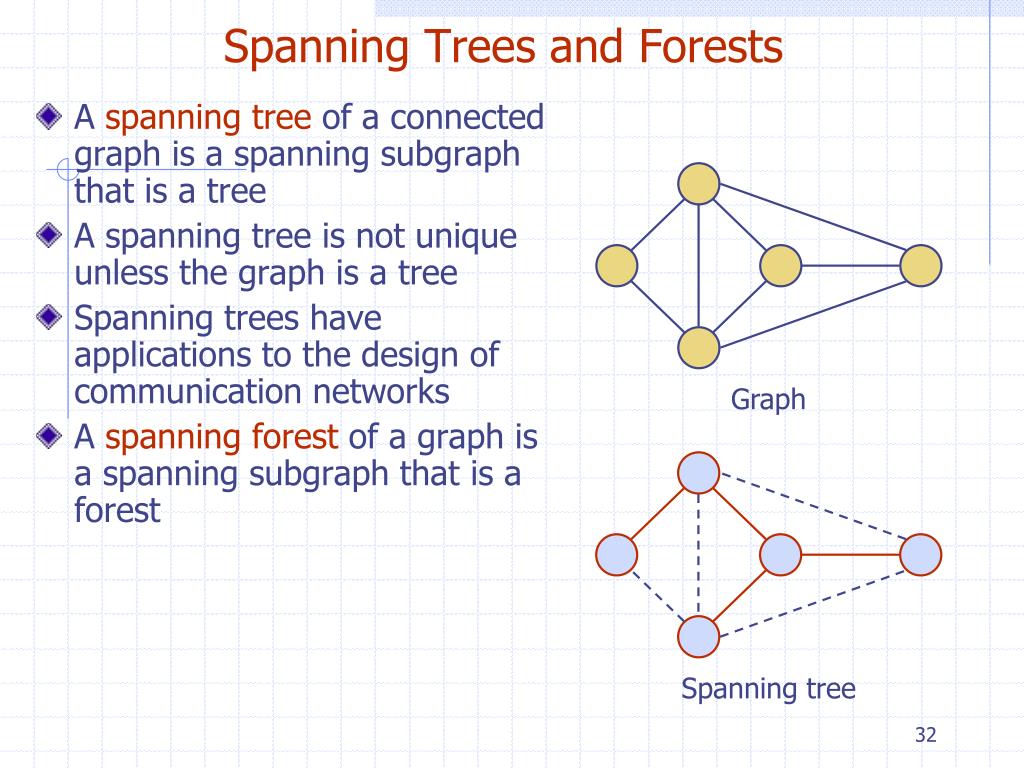 Spanning Trees and Forests

A spanning tree of a connected graph is a spanning subgraph that is a tree

A spanning tree is not unique unless the graph is a tree

Spanning trees have applications to the design of communication networks

A spanning forest of a graph is a spanning subgraph that is a forest

Graph

Spanning tree

32